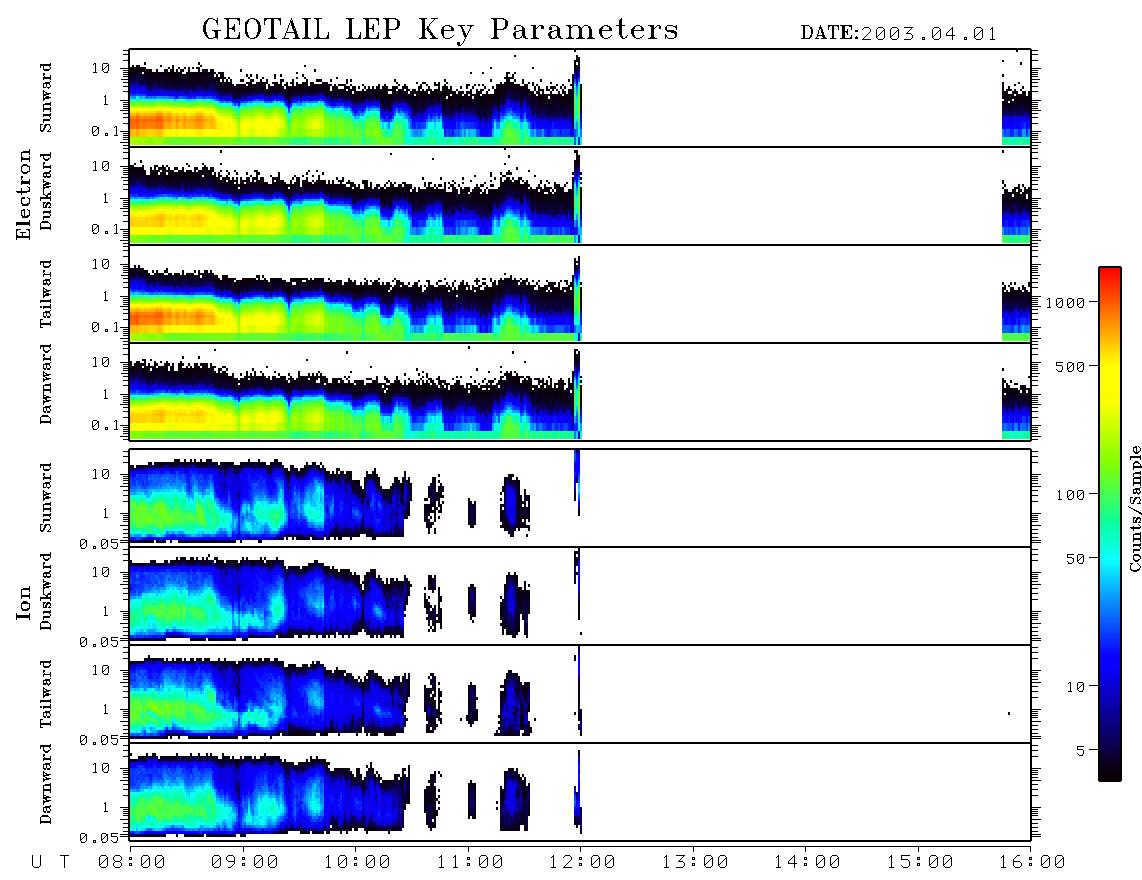 GEOTAIL LEP Key Parameters

DATE:2003.04.01

Electron

Sunward
10
1
0.1

Duskward
10
1
0.1

Tailward
10
1
0.1

Dawnward
10
1
0.1

Ion

Sunward
10
1
0.05

Duskward
10
1
0.05

Tailward
10
1
0.05

Dawnward
10
1
0.05

U T 08:00 09:00 10:00 11:00 12:00 13:00 14:00 15:00 16:00

1000
500
100
50
10
5
Counts/Sample